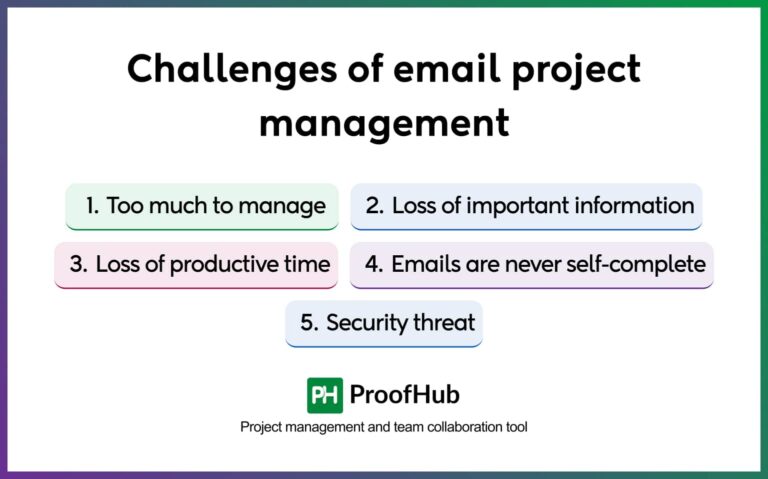 Challenges of email project management

1. Too much to manage

2. Loss of important information

3. Loss of productive time

4. Emails are never self-complete

5. Security threat

PH ProofHub

Project management and team collaboration tool